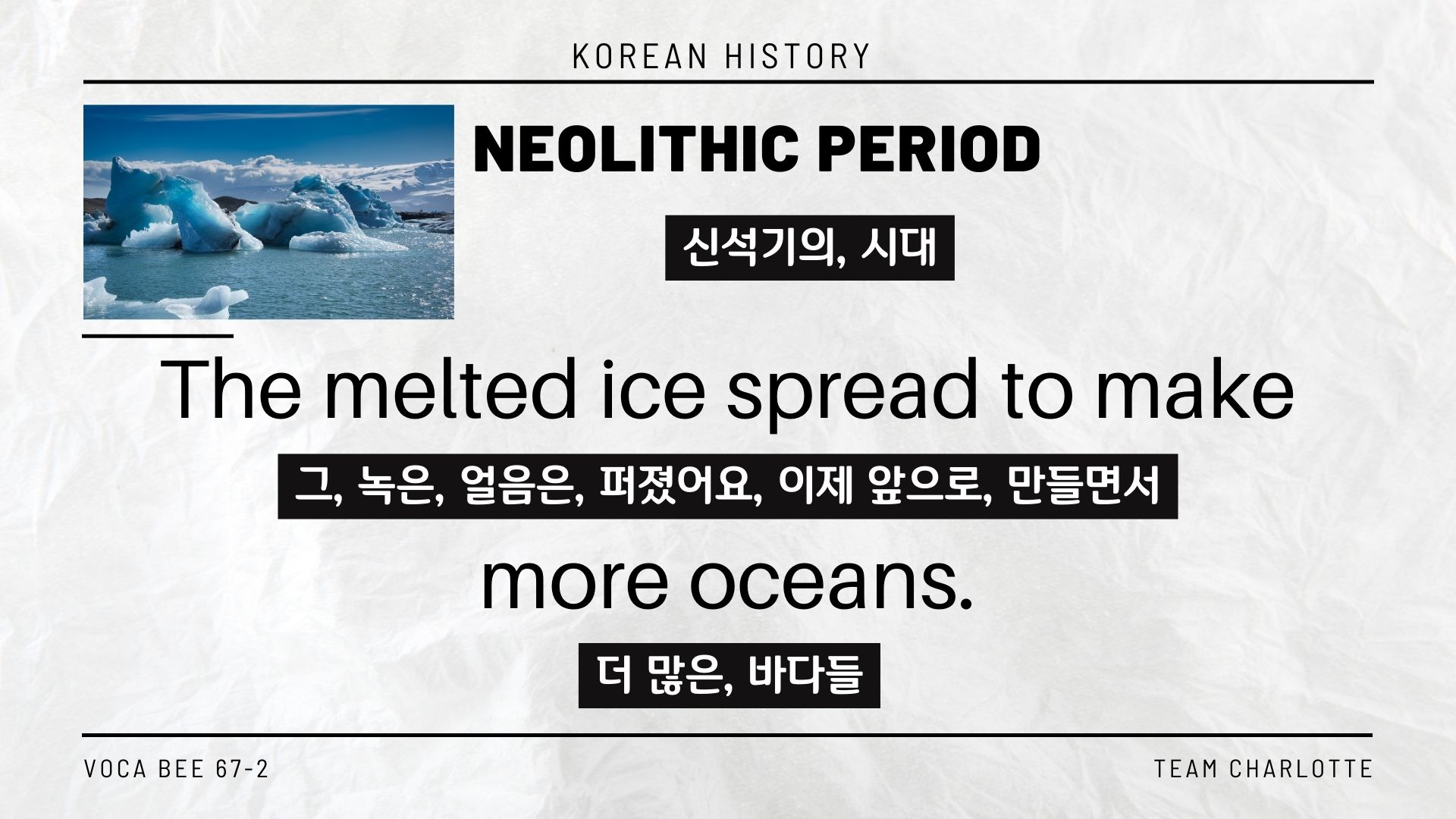 KOREAN HISTORY

NEOLITHIC PERIOD

신석기의, 시대

The melted ice spread to make

그, 녹은, 얼음은, 퍼졌어요, 이제 앞으로, 만들면서

more oceans.

더 많은, 바다들

VOCA BEE 67-2

TEAM CHARLOTTE